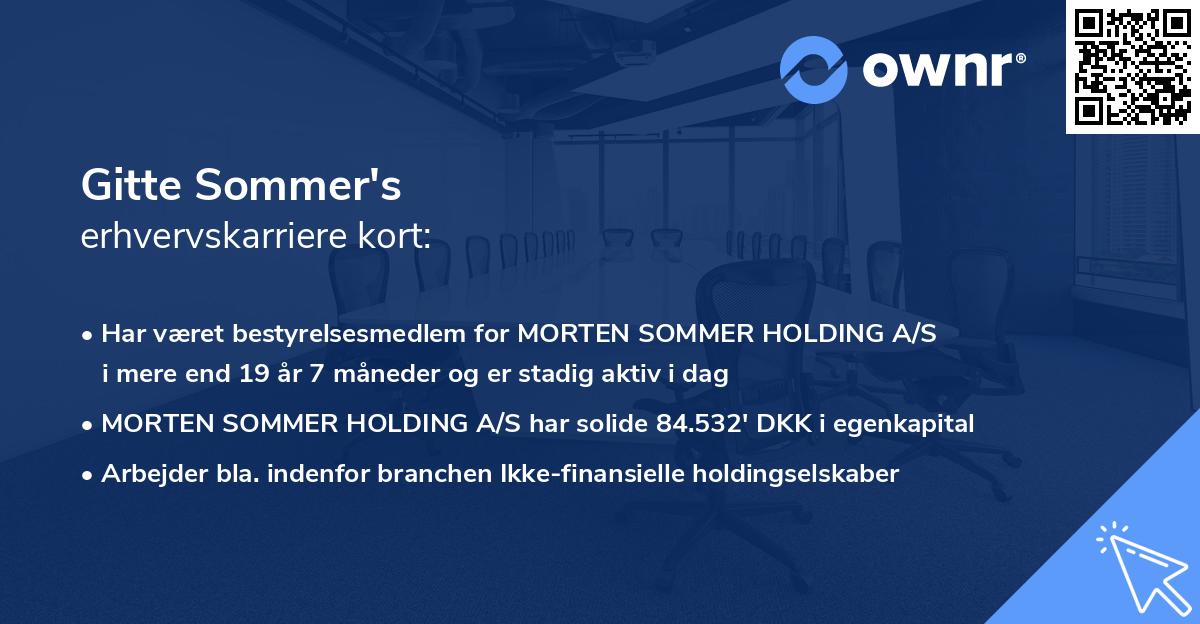 ownr®

Gitte Sommer's
erhvervskarriere kort:

• Har været bestyrelsesmedlem for MORTEN SOMMER HOLDING A/S i mere end 19 år 7 måneder og er stadig aktiv i dag
• MORTEN SOMMER HOLDING A/S har solide 84.532' DKK i egenkapital
• Arbejder bla. indenfor branchen Ikke-finansielle holdingselskaber